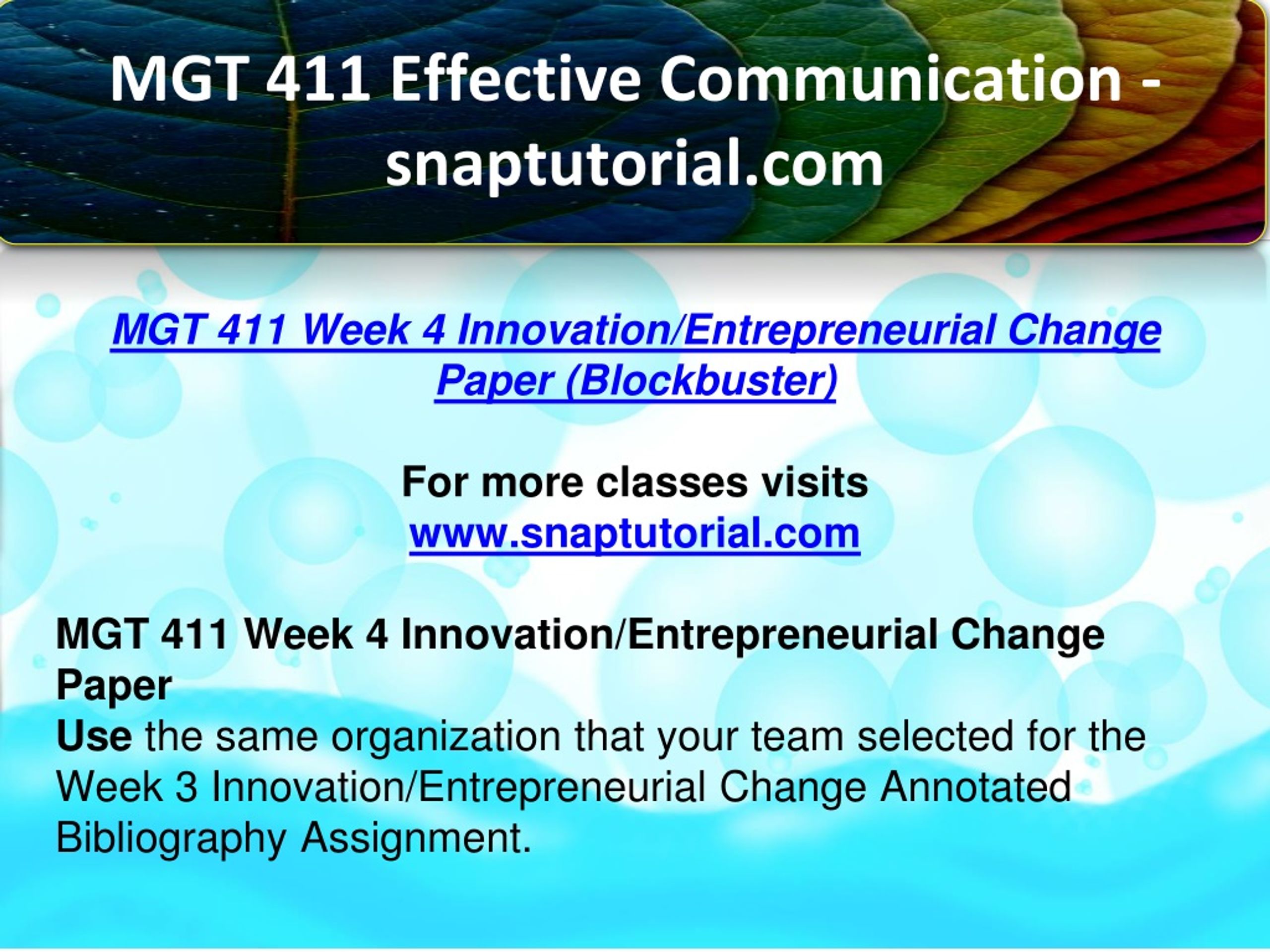 MGT 411 Effective Communication - snaptutorial.com

MGT 411 Week 4 Innovation/Entrepreneurial Change Paper (Blockbuster)

For more classes visits
www.snaptutorial.com

MGT 411 Week 4 Innovation/Entrepreneurial Change Paper
Use the same organization that your team selected for the Week 3 Innovation/Entrepreneurial Change Annotated Bibliography Assignment.